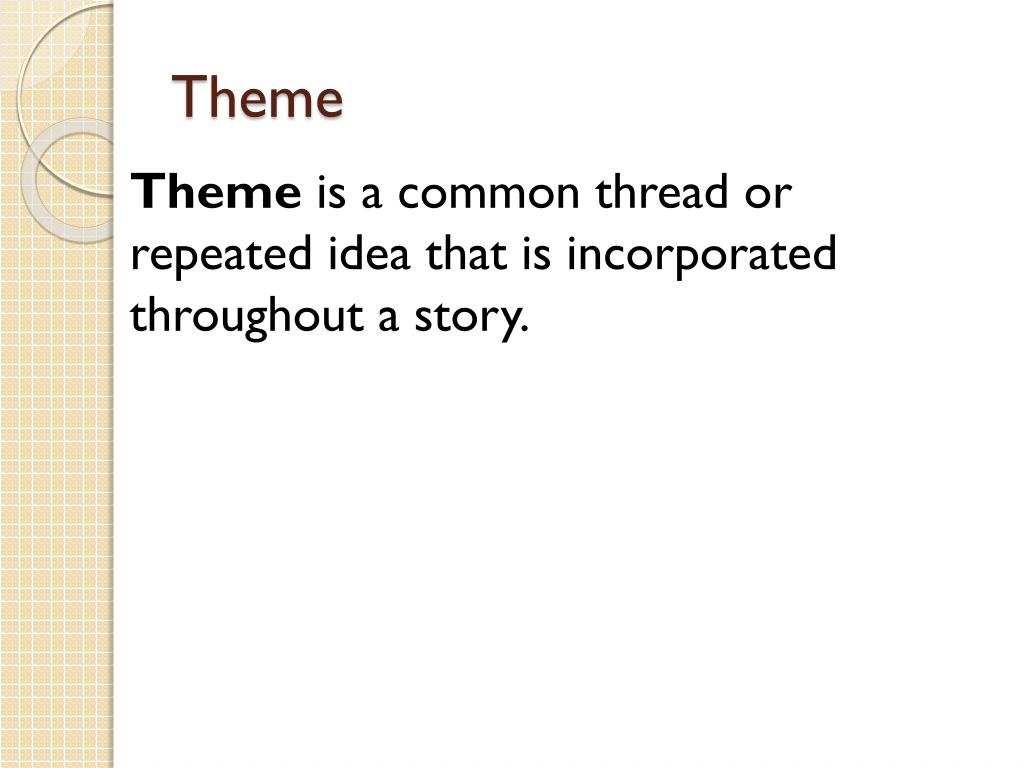 Theme

Theme is a common thread or repeated idea that is incorporated throughout a story.